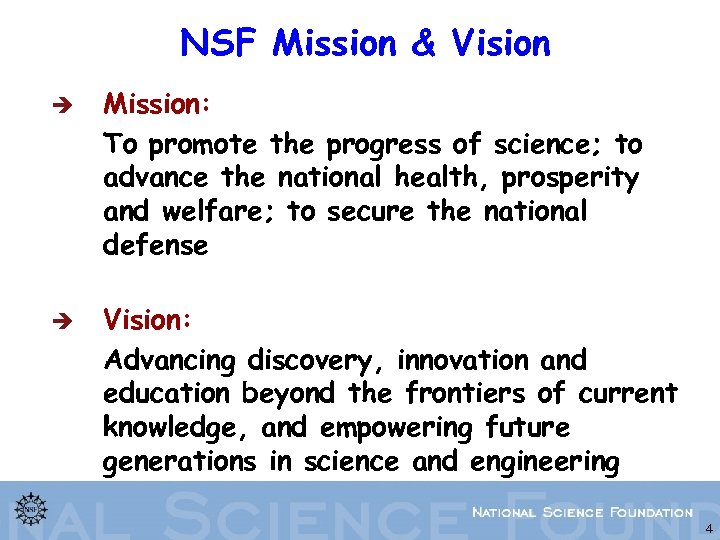 NSF Mission & Vision

➔ Mission:

To promote the progress of science; to advance the national health, prosperity and welfare; to secure the national defense

➔ Vision:

Advancing discovery, innovation and education beyond the frontiers of current knowledge, and empowering future generations in science and engineering

NSF

NAL SCIENCE FOUND

NATIONAL SCIENCE FOUNDATION

4